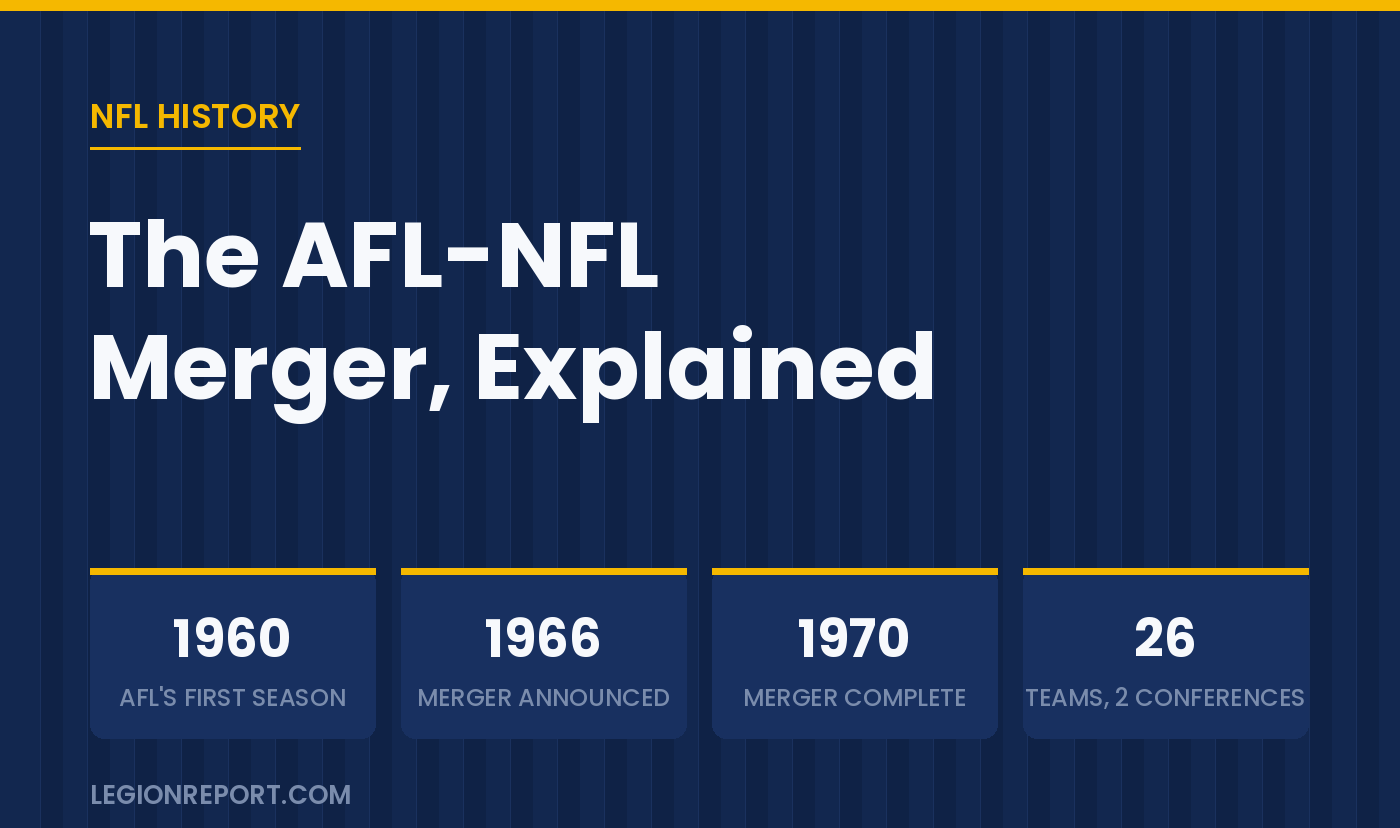 NFL HISTORY

The AFL-NFL Merger, Explained

1960
AFL'S FIRST SEASON

1966
MERGER ANNOUNCED

1970
MERGER COMPLETE

26
TEAMS, 2 CONFERENCES

LEGIONREPORT.COM